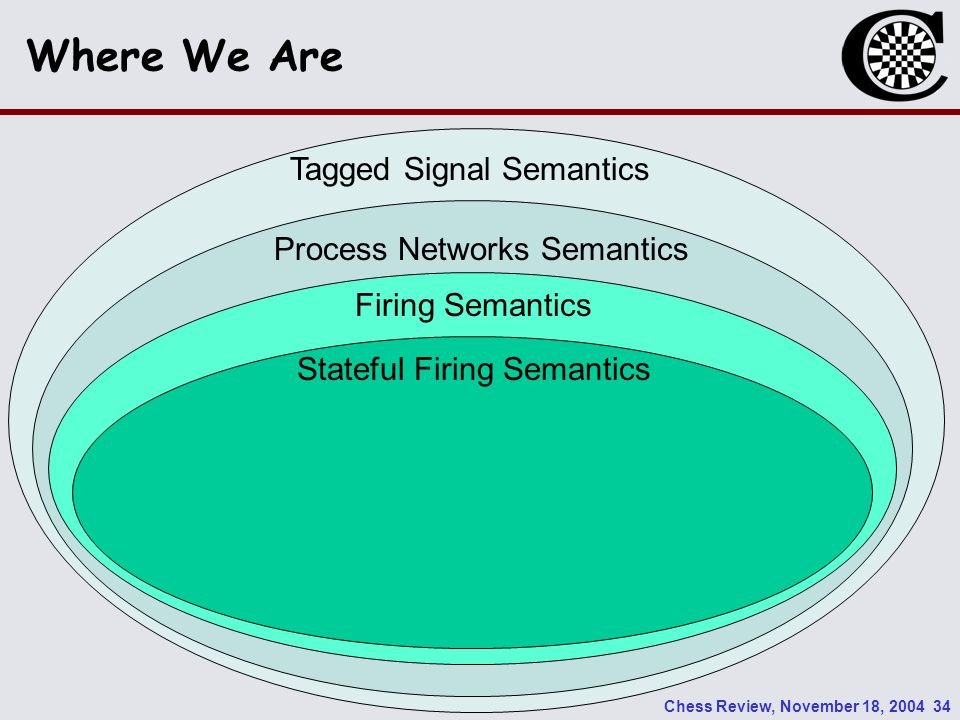 Where We Are

Tagged Signal Semantics

Process Networks Semantics

Firing Semantics

Stateful Firing Semantics

Chess Review, November 18, 2004 34